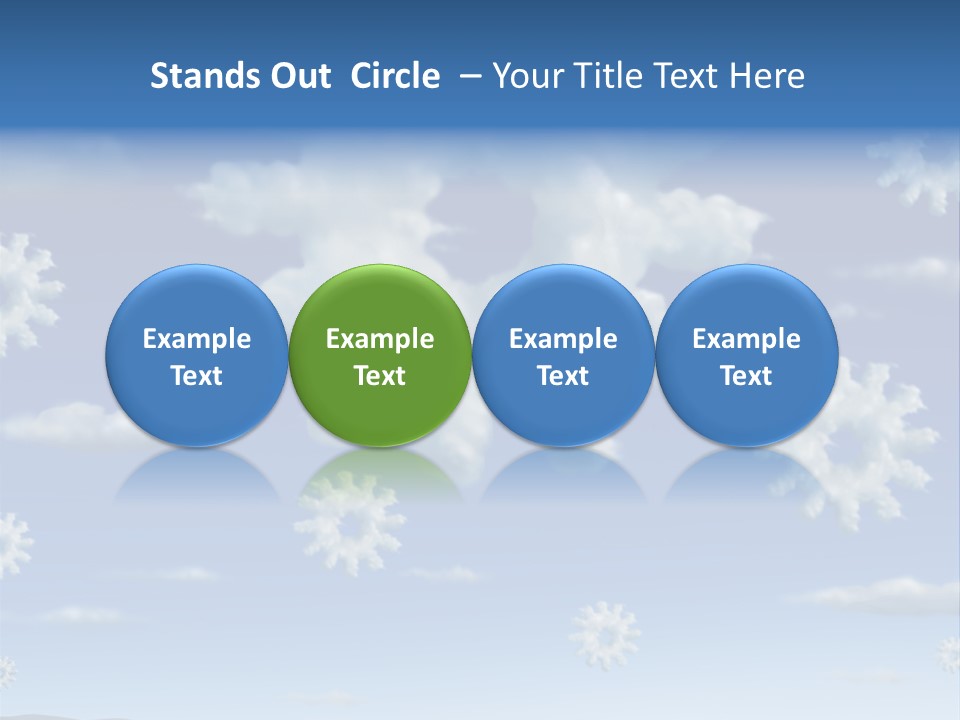 Stands Out Circle – Your Title Text Here

Example Text

Example Text

Example Text

Example Text